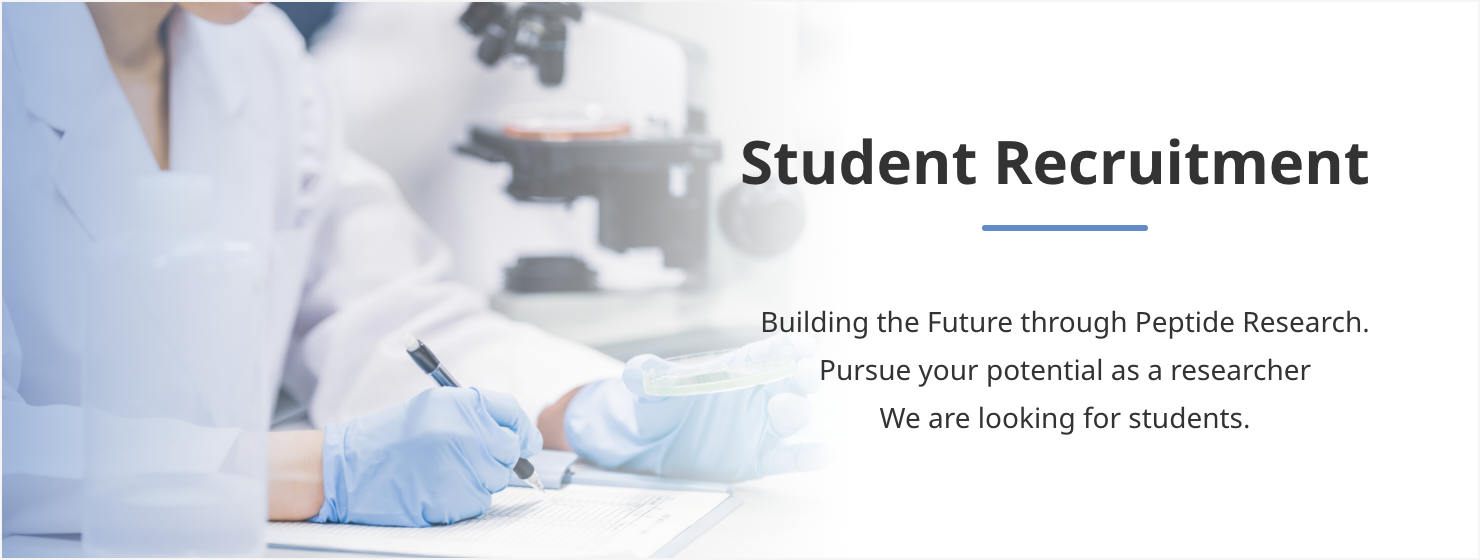 Student Recruitment

Building the Future through Peptide Research.
Pursue your potential as a researcher
We are looking for students.